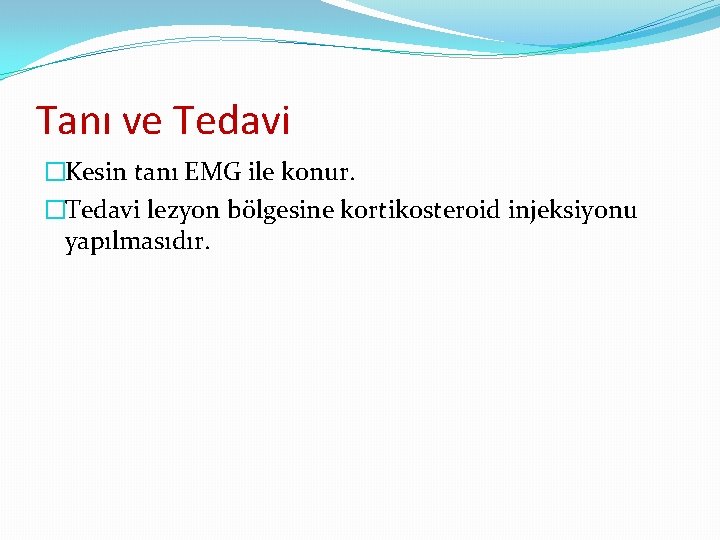 Tanı ve Tedavi

Kesin tanı EMG ile konur.

Tedavi lezyon bölgesine kortikosteroid injeksiyonu yapılmasıdır.